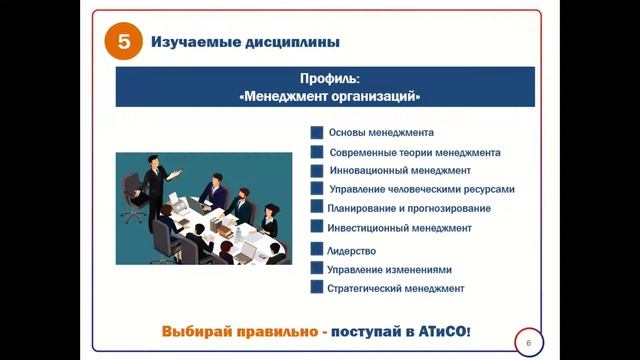 5 Изучаемые дисциплины

Профиль:
«Менеджмент организаций»

Основы менеджмента
Современные теории менеджмента
Инновационный менеджмент
Управление человеческими ресурсами
Планирование и прогнозирование
Инвестиционный менеджмент
Лидерство
Управление изменениями
Стратегический менеджмент

Выбирай правильно - поступай в АТиСО!

6